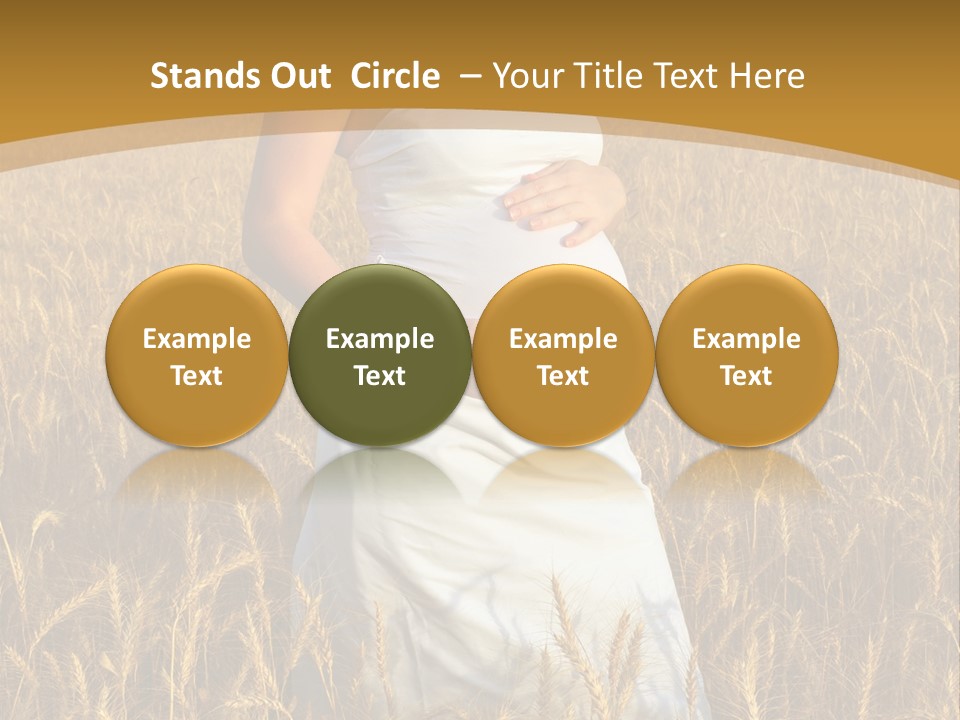 Stands Out Circle – Your Title Text Here

Example Text

Example Text

Example Text

Example Text